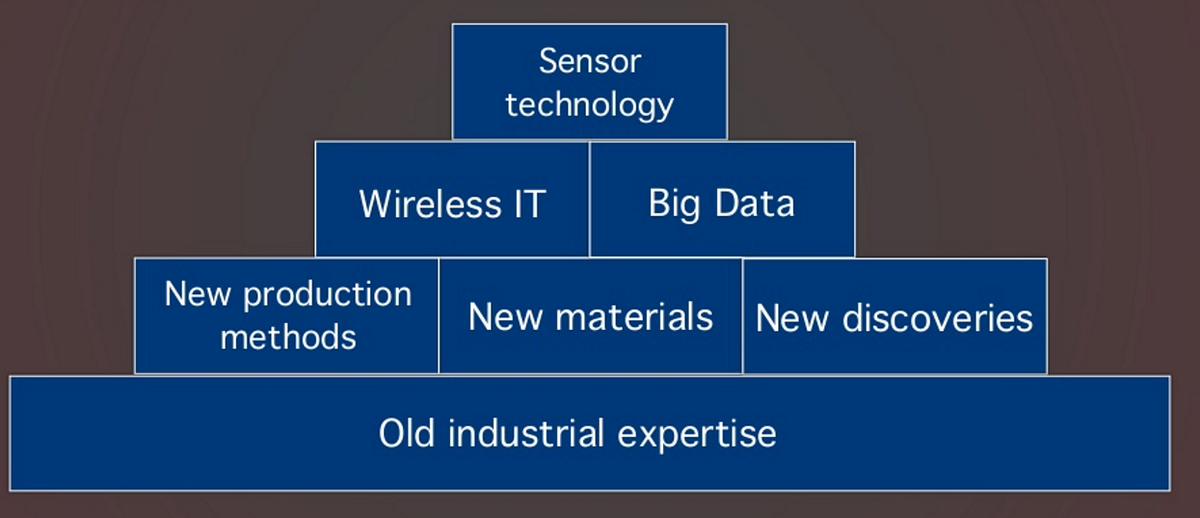 Sensor technology

Wireless IT

Big Data

New production methods

New materials

New discoveries

Old industrial expertise